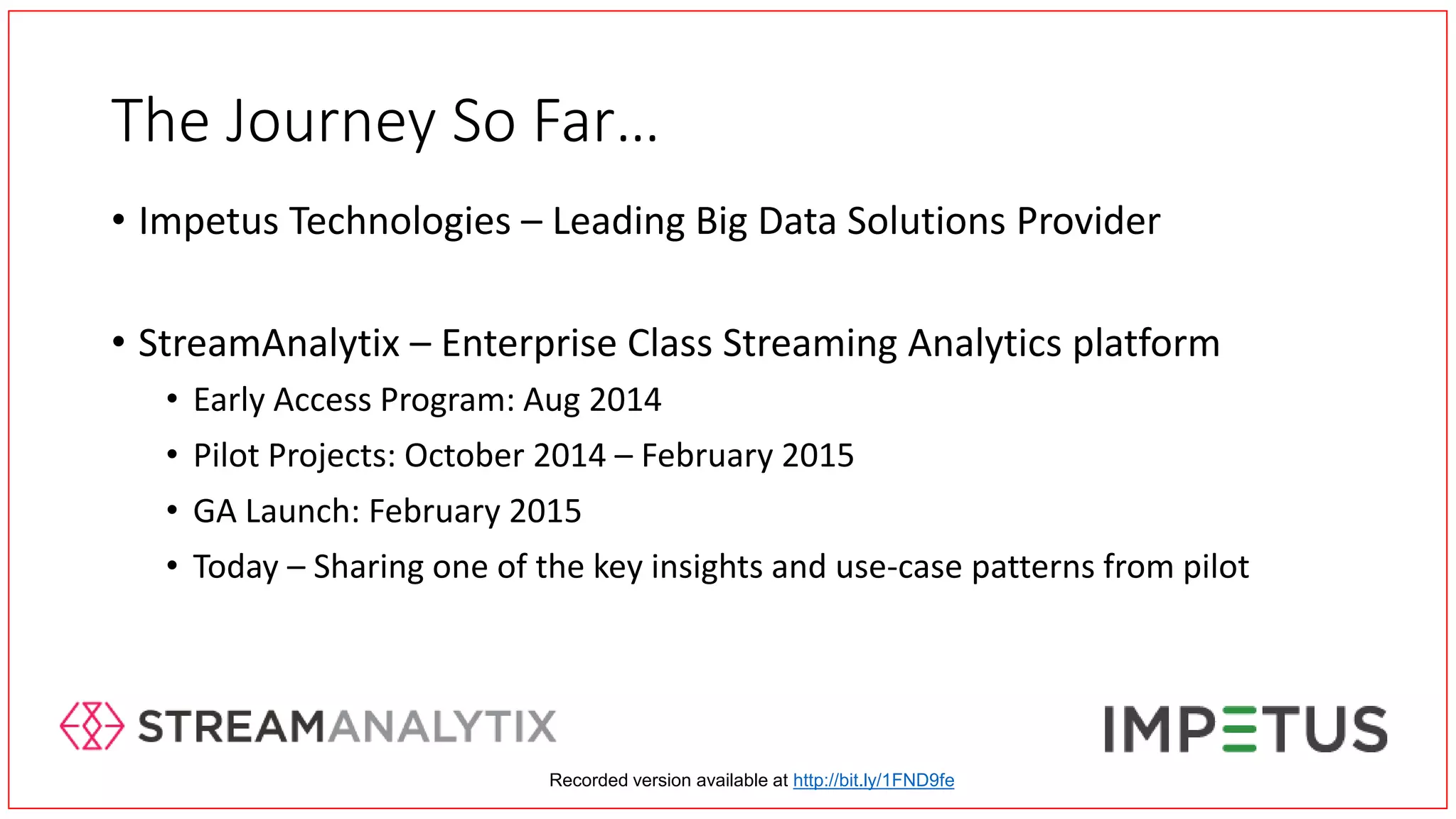 The Journey So Far…

• Impetus Technologies – Leading Big Data Solutions Provider

• StreamAnalytix – Enterprise Class Streaming Analytics platform
  • Early Access Program: Aug 2014
  • Pilot Projects: October 2014 – February 2015
  • GA Launch: February 2015
  • Today – Sharing one of the key insights and use-case patterns from pilot

STREAMANALYTIX

IMPETUS

Recorded version available at http://bit.ly/1FND9fe